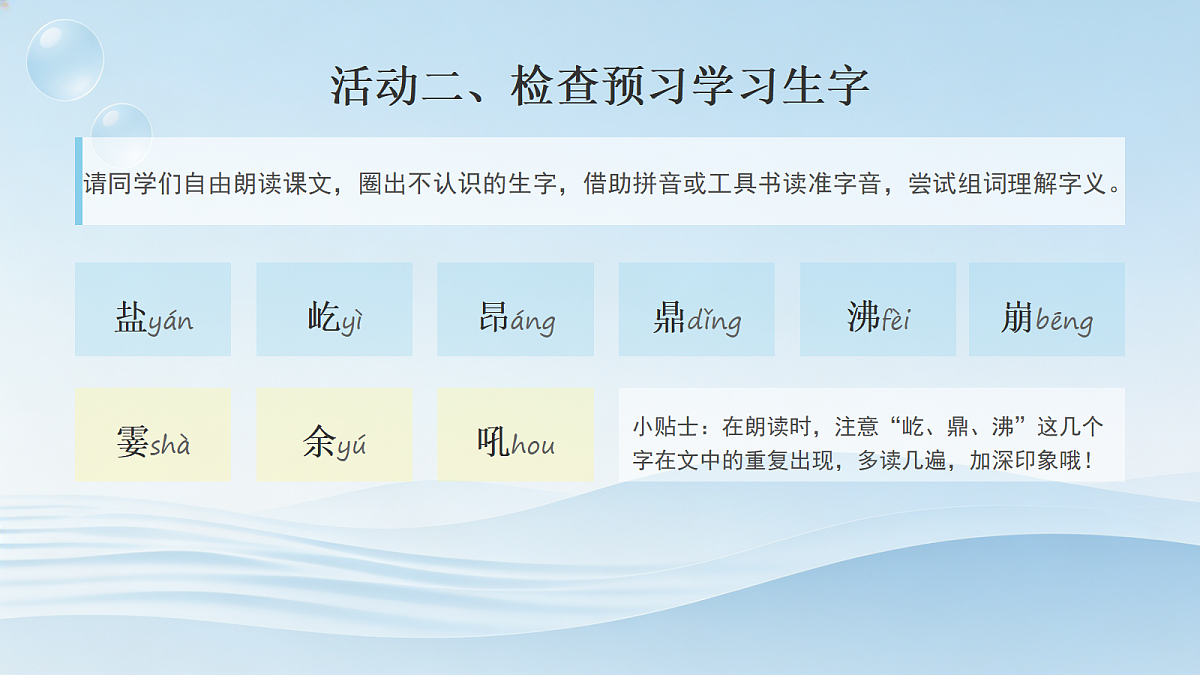 活动二、检查预习学习生字

请同学们自由朗读课文，圈出不认识的生字，借助拼音或工具书读准字音，尝试组词理解字义。

盐yán

屹yì

昂áng

鼎dǐng

沸fèi

崩bēng

霎shà

余yú

吼hou

小贴士：在朗读时，注意“屹、鼎、沸”这几个字在文中的重复出现，多读几遍，加深印象哦！